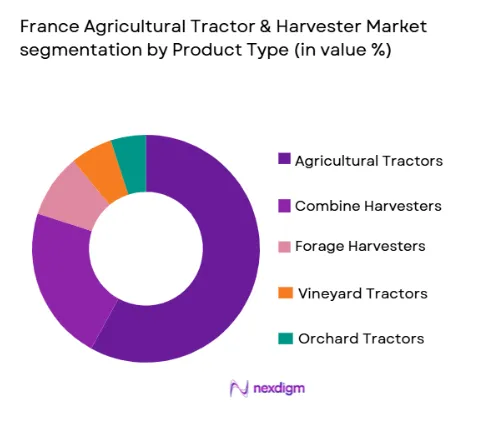 France Agricultural Tractor & Harvester Market segmentation by Product Type (in value %)

Agricultural Tractors
Combine Harvesters
Forage Harvesters
Vineyard Tractors
Orchard Tractors

nexdigm